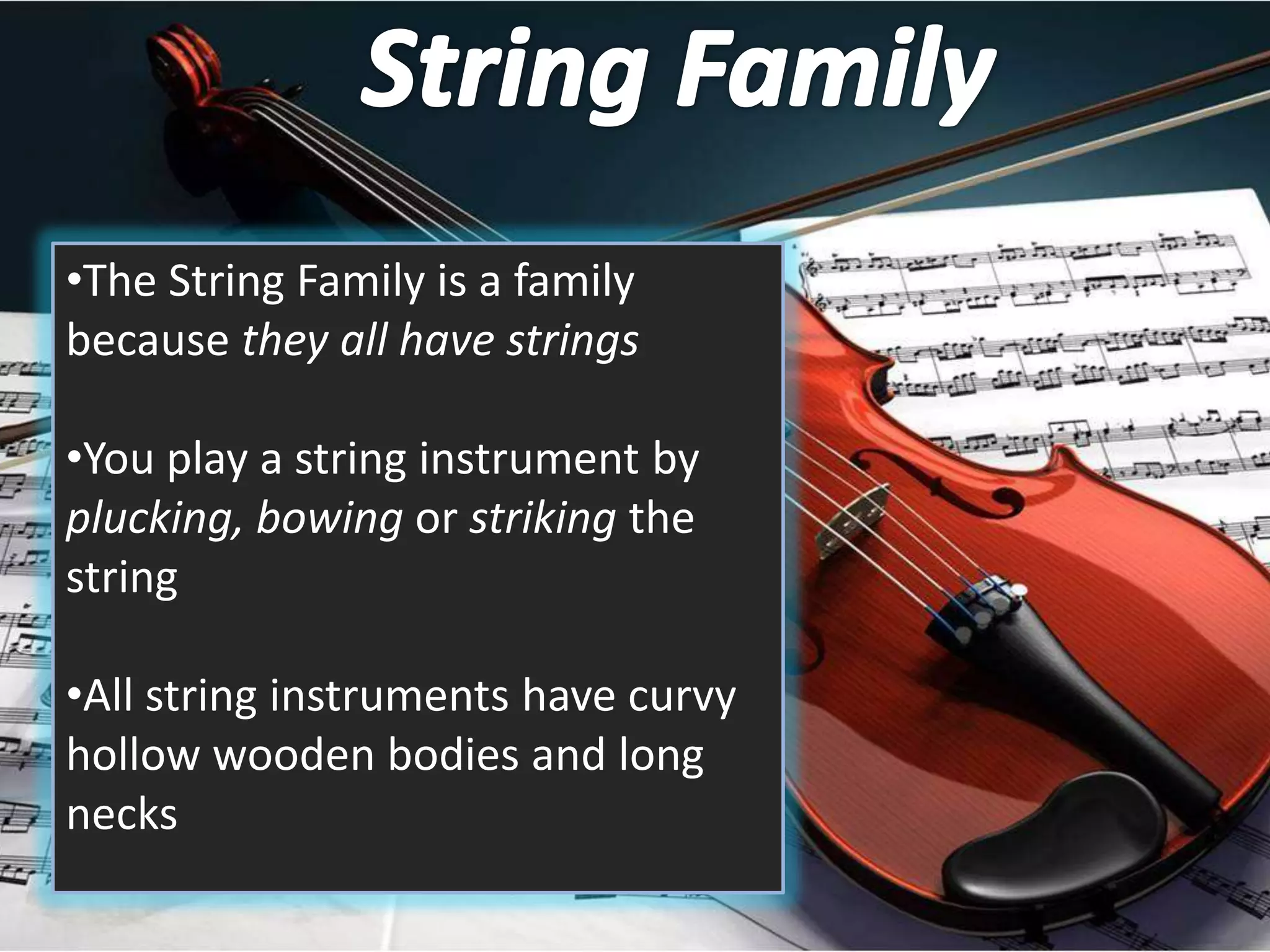 String Family

•The String Family is a family because they all have strings

•You play a string instrument by plucking, bowing or striking the string

•All string instruments have curvy hollow wooden bodies and long necks